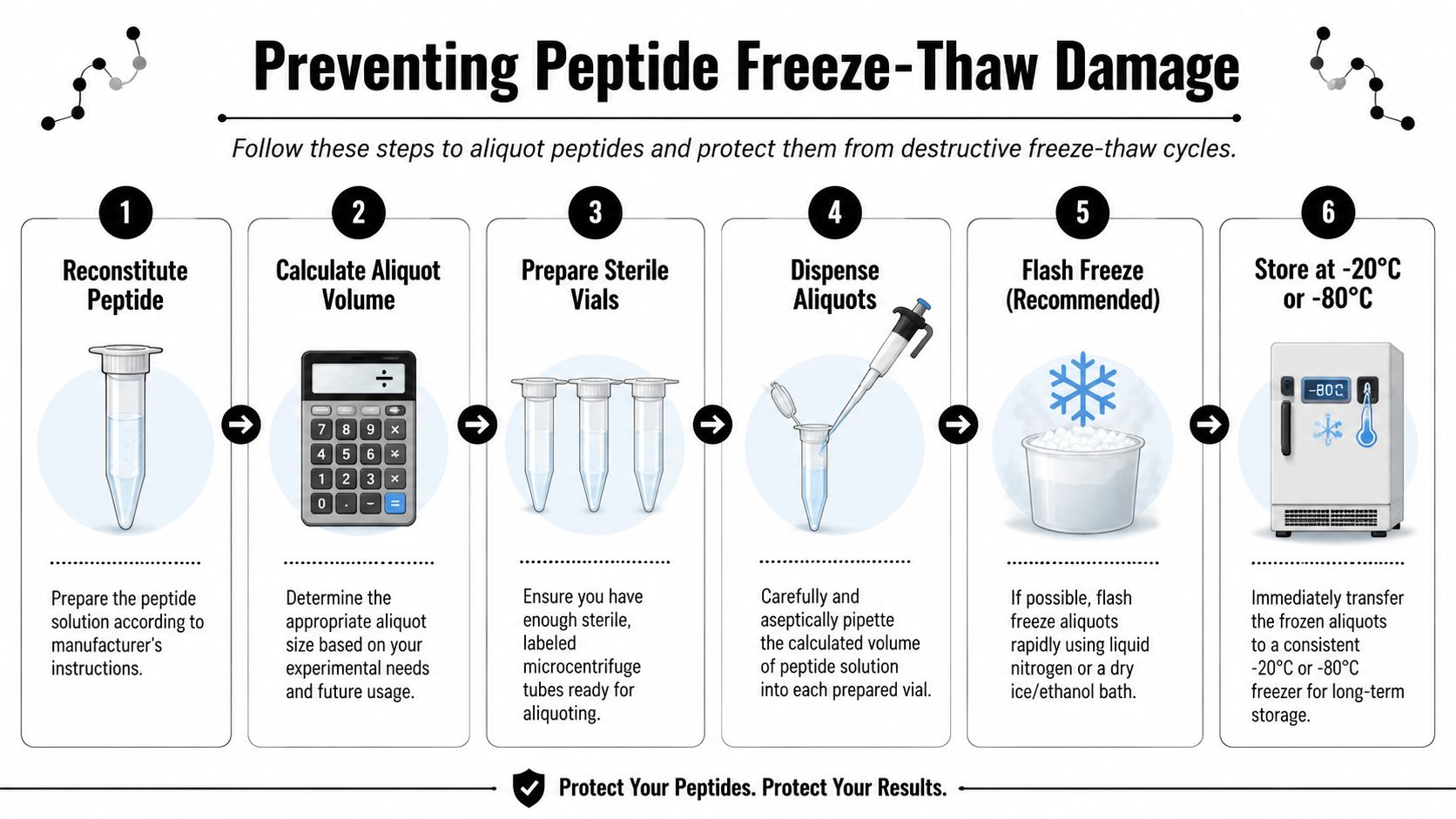 Preventing Peptide Freeze-Thaw Damage

Follow these steps to aliquot peptides and protect them from destructive freeze-thaw cycles.

1

Reconstitute Peptide

Prepare the peptide solution according to manufacturer's instructions.

2

Calculate Aliquot Volume

÷

7 8 9 ×
4 5 6 ×
1 2 3 ×
0 . − =

Determine the appropriate aliquot size based on your experimental needs and future usage.

3

Prepare Sterile Vials

Ensure you have enough sterile, labeled microcentrifuge tubes ready for aliquoting.

4

Dispense Aliquots

Carefully and aseptically pipette the calculated volume of peptide solution into each prepared vial.

5

Flash Freeze (Recommended)

If possible, flash freeze aliquots rapidly using liquid nitrogen or a dry ice/ethanol bath.

6

Store at -20°C or -80°C

-80C

Immediately transfer the frozen aliquots to a consistent -20°C or -80°C freezer for long-term storage.

Protect Your Peptides. Protect Your Results.